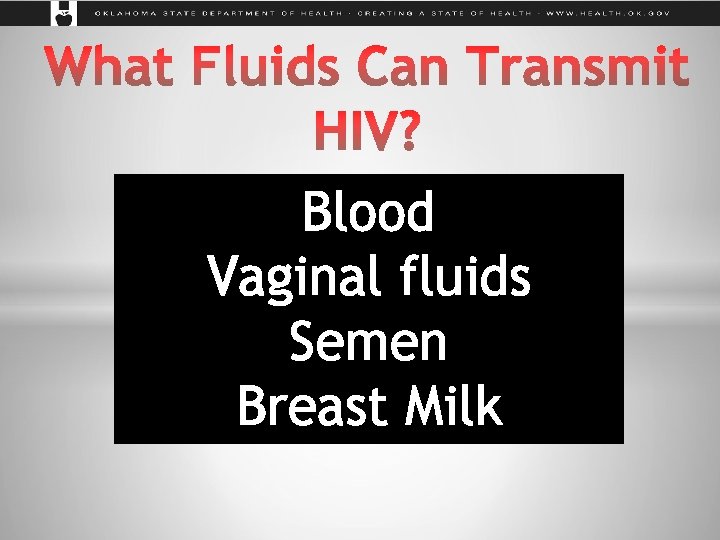 OKLAHOMA STATE DEPARTMENT OF HEALTH · CREATING A STATE OF HEALTH · WWW.HEALTH.OK.GOV

What Fluids Can Transmit HIV?

Blood
Vaginal fluids
Semen
Breast Milk